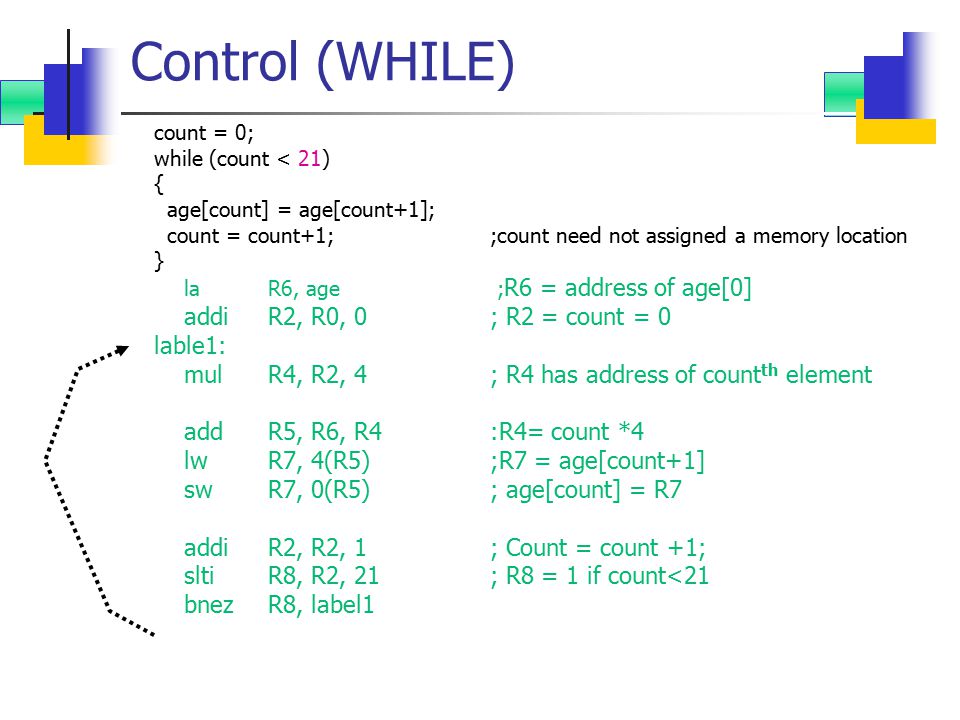 Control (WHILE)

count = 0;
while (count < 21)
{
age[count] = age[count+1];
count = count+1; ;count need not assigned a memory location
}

la R6, age ;R6 = address of age[0]
addi R2, R0, 0 ; R2 = count = 0
lable1:
mul R4, R2, 4 ; R4 has address of count$^{th}$ element

add R5, R6, R4 :R4= count *4
lw R7, 4(R5) ;R7 = age[count+1]
sw R7, 0(R5) ; age[count] = R7

addi R2, R2, 1 ; Count = count +1;
slti R8, R2, 21 ; R8 = 1 if count<21
bnez R8, label1